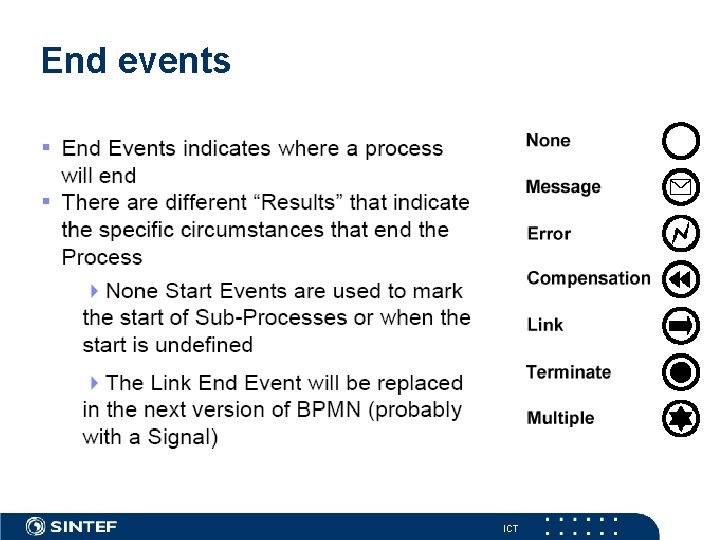 End events

▪ End Events indicates where a process will end
▪ There are different “Results” that indicate the specific circumstances that end the Process

▸ None Start Events are used to mark the start of Sub-Processes or when the start is undefined

▸ The Link End Event will be replaced in the next version of BPMN (probably with a Signal)

None
Message
Error
Compensation
Link
Terminate
Multiple

SINTEF
ICT